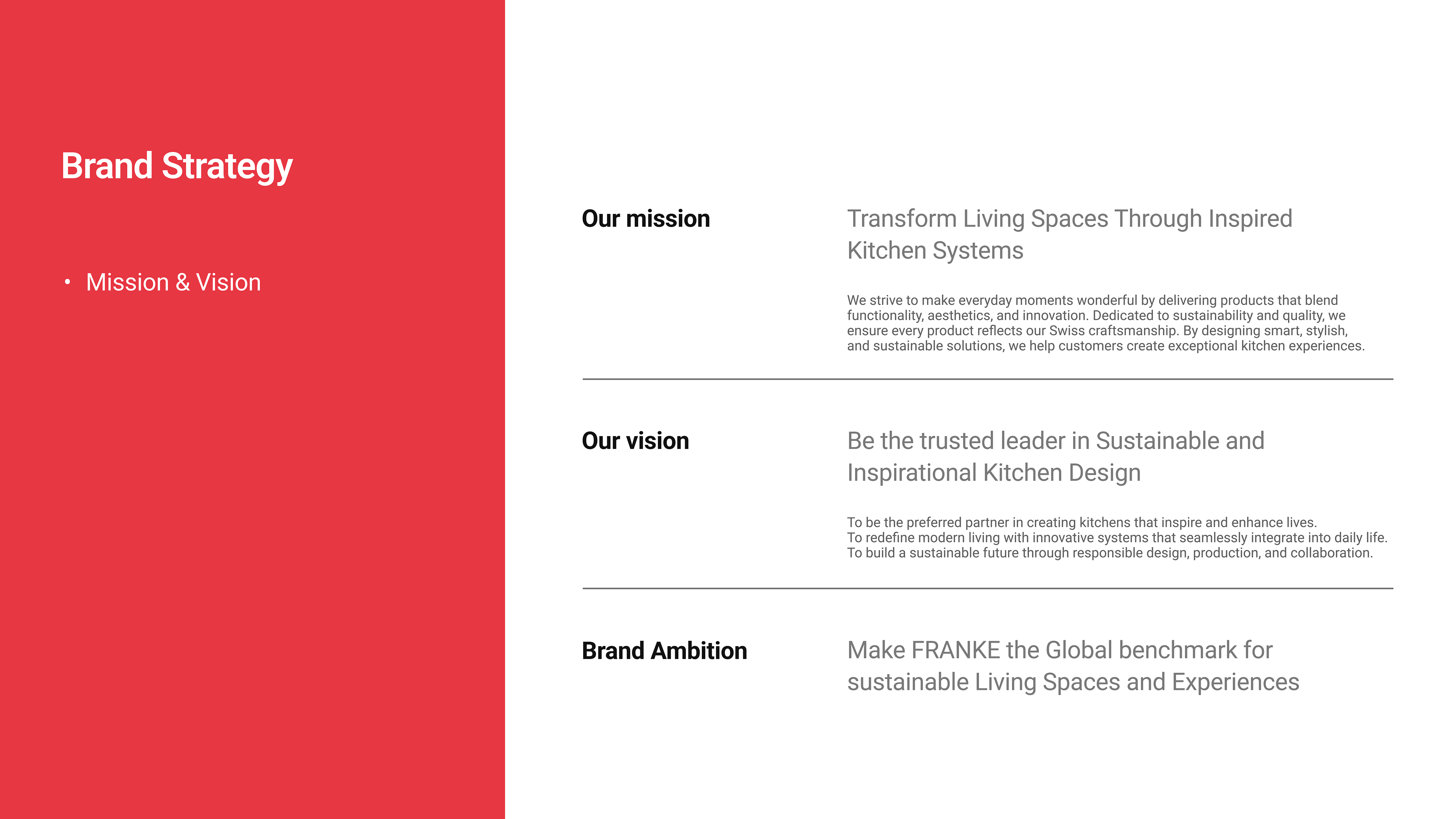 Brand Strategy

• Mission & Vision

Our mission

Transform Living Spaces Through Inspired Kitchen Systems

We strive to make everyday moments wonderful by delivering products that blend functionality, aesthetics, and innovation. Dedicated to sustainability and quality, we ensure every product reflects our Swiss craftsmanship. By designing smart, stylish, and sustainable solutions, we help customers create exceptional kitchen experiences.

Our vision

Be the trusted leader in Sustainable and Inspirational Kitchen Design

To be the preferred partner in creating kitchens that inspire and enhance lives.
To redefine modern living with innovative systems that seamlessly integrate into daily life.
To build a sustainable future through responsible design, production, and collaboration.

Brand Ambition

Make FRANKE the Global benchmark for sustainable Living Spaces and Experiences